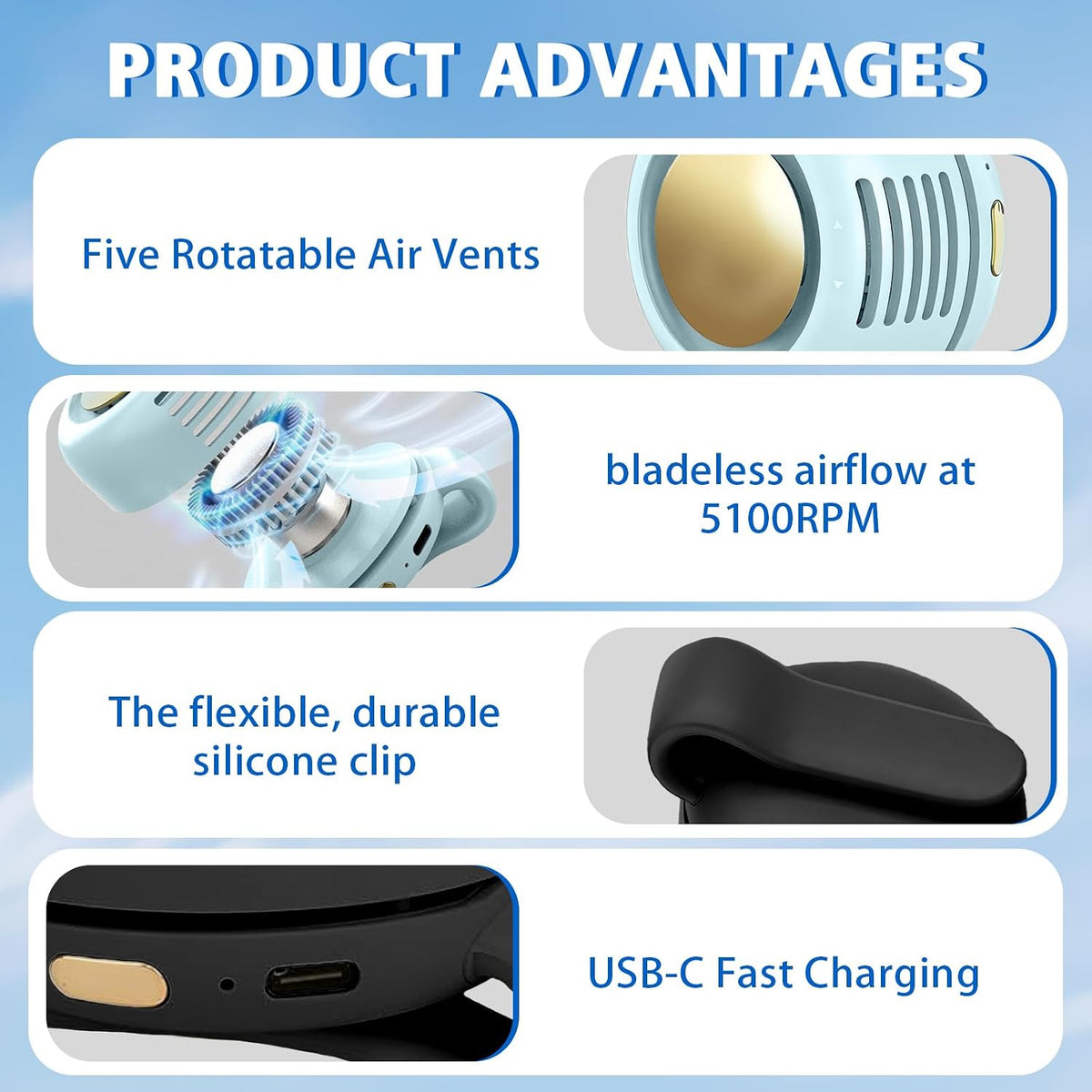 PRODUCT ADVANTAGES

Five Rotatable Air Vents

bladeless airflow at 5100RPM

The flexible, durable silicone clip

USB-C Fast Charging